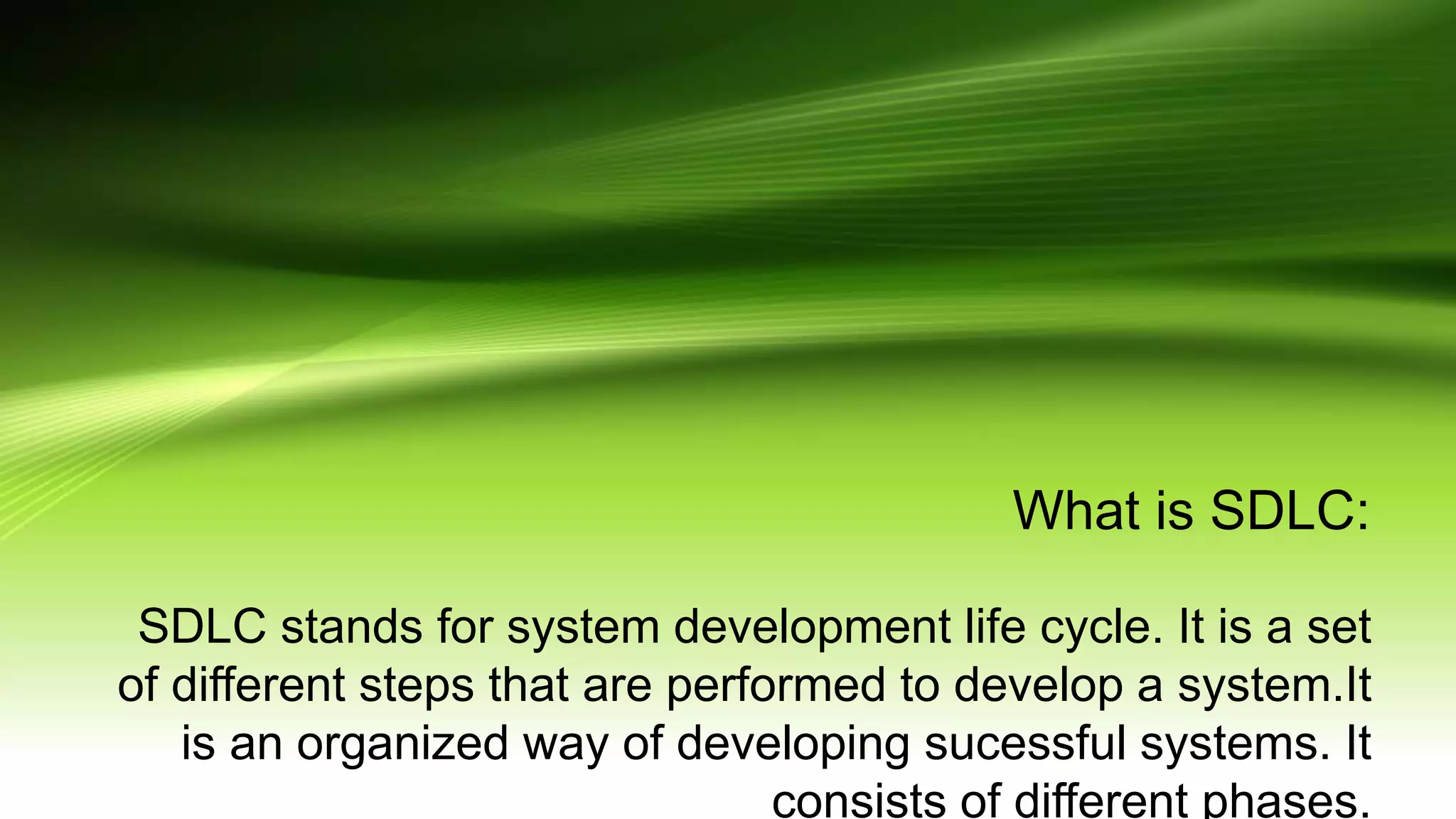 What is SDLC:

SDLC stands for system development life cycle. It is a set of different steps that are performed to develop a system.It is an organized way of developing sucessful systems. It consists of different phases.